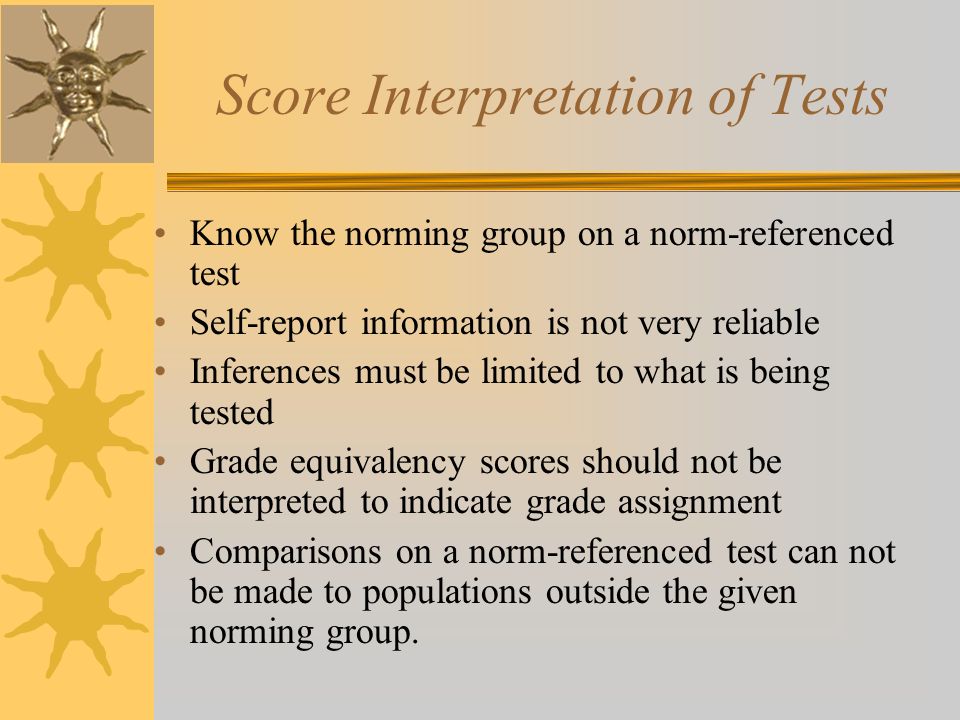 Score Interpretation of Tests

• Know the norming group on a norm-referenced test
• Self-report information is not very reliable
• Inferences must be limited to what is being tested
• Grade equivalency scores should not be interpreted to indicate grade assignment
• Comparisons on a norm-referenced test can not be made to populations outside the given norming group.